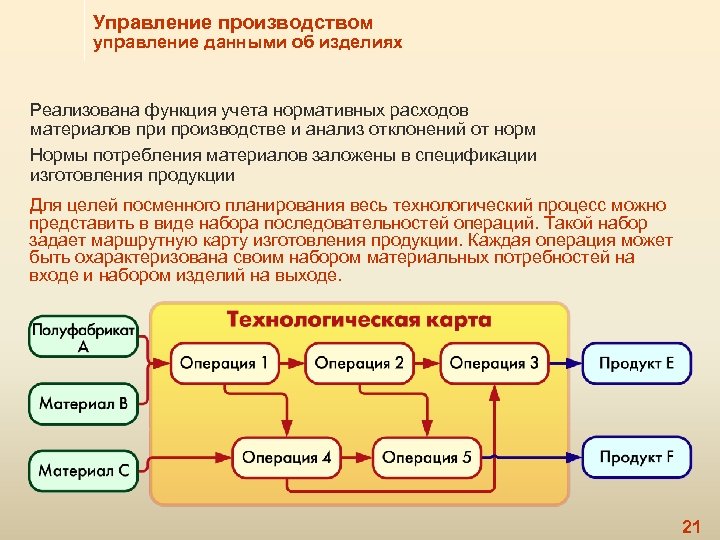 Управление производством
управление данными об изделиях

Реализована функция учета нормативных расходов материалов при производстве и анализ отклонений от норм

Нормы потребления материалов заложены в спецификации изготовления продукции

Для целей посменного планирования весь технологический процесс можно представить в виде набора последовательностей операций. Такой набор задает маршрутную карту изготовления продукции. Каждая операция может быть охарактеризована своим набором материальных потребностей на входе и набором изделий на выходе.

Технологическая карта

Полуфабрикат А

Материал В

Материал С

Операция 1

Операция 2

Операция 3

Операция 4

Операция 5

Продукт Е

Продукт F

21